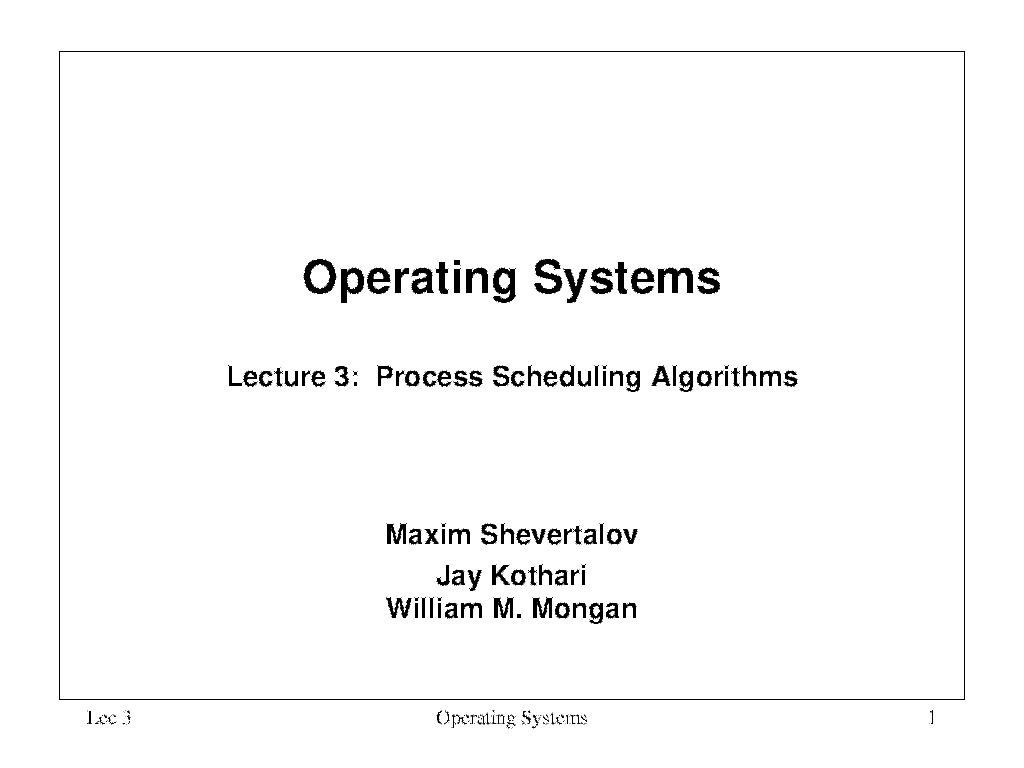 Operating Systems

Lecture 3: Process Scheduling Algorithms

Maxim Shevertalov
Jay Kothari
William M. Mongan

Lec 3 Operating Systems 1